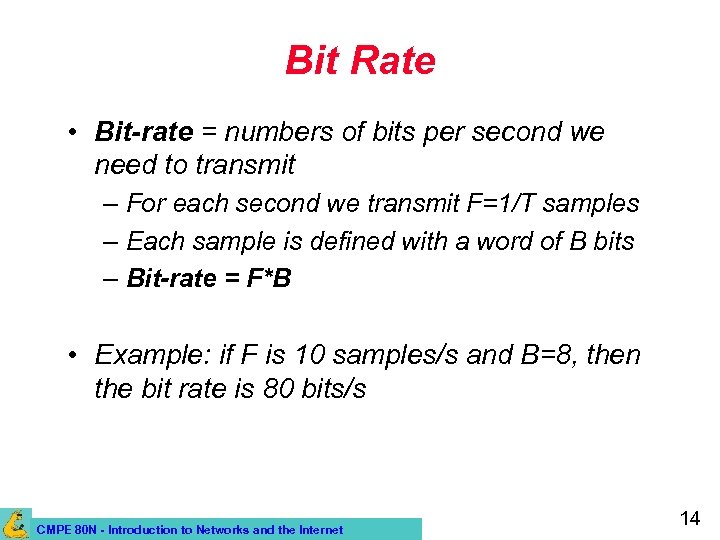 Bit Rate

• Bit-rate = numbers of bits per second we need to transmit
– For each second we transmit F=1/T samples
– Each sample is defined with a word of B bits
– Bit-rate = F*B

• Example: if F is 10 samples/s and B=8, then the bit rate is 80 bits/s

CMPE 80N - Introduction to Networks and the Internet

14